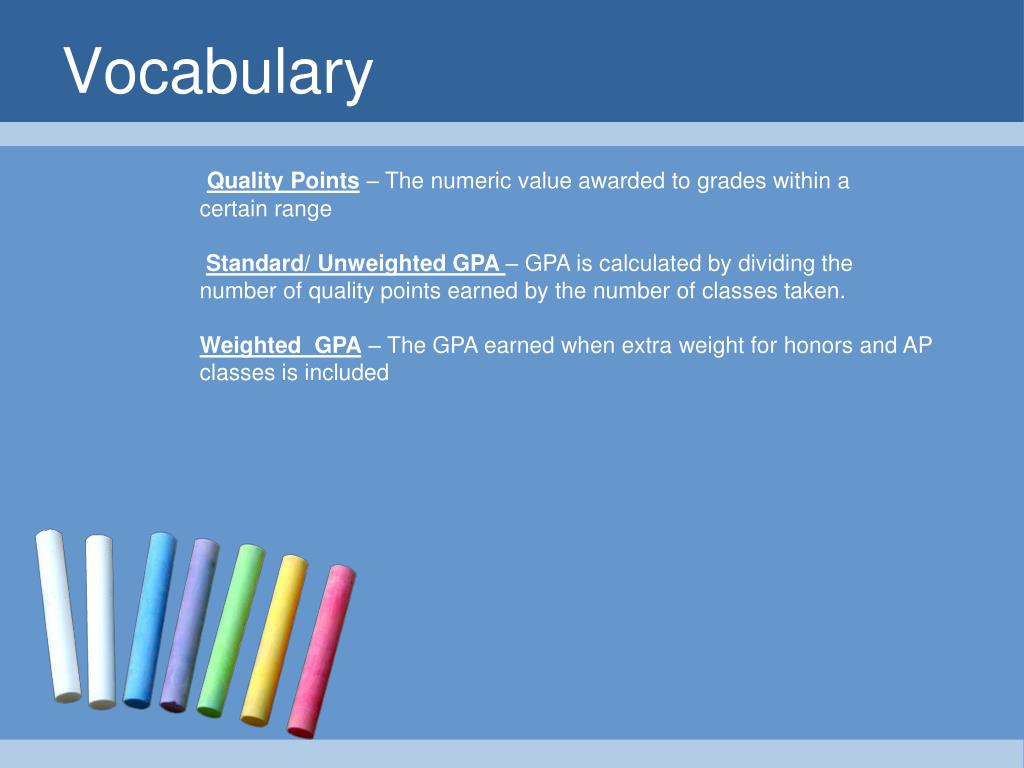 Vocabulary

Quality Points – The numeric value awarded to grades within a certain range

Standard/ Unweighted GPA – GPA is calculated by dividing the number of quality points earned by the number of classes taken.

Weighted GPA – The GPA earned when extra weight for honors and AP classes is included